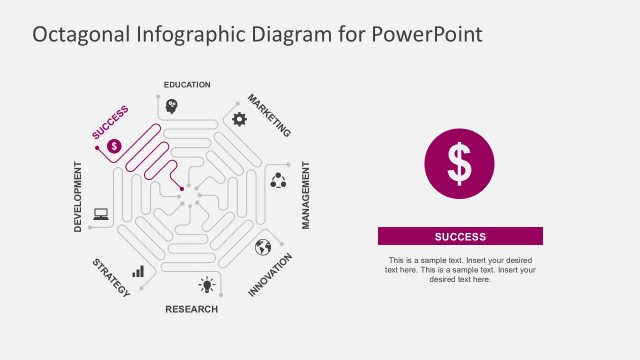 Octagonal Infographic Diagram for PowerPoint

EDUCATION

MARKETING

MANAGEMENT

INNOVATION

RESEARCH

STRATEGY

DEVELOPMENT

SUCCESS

$

$

SUCCESS

This is a sample text. Insert your desired text here. This is a sample text. Insert your desired text here.